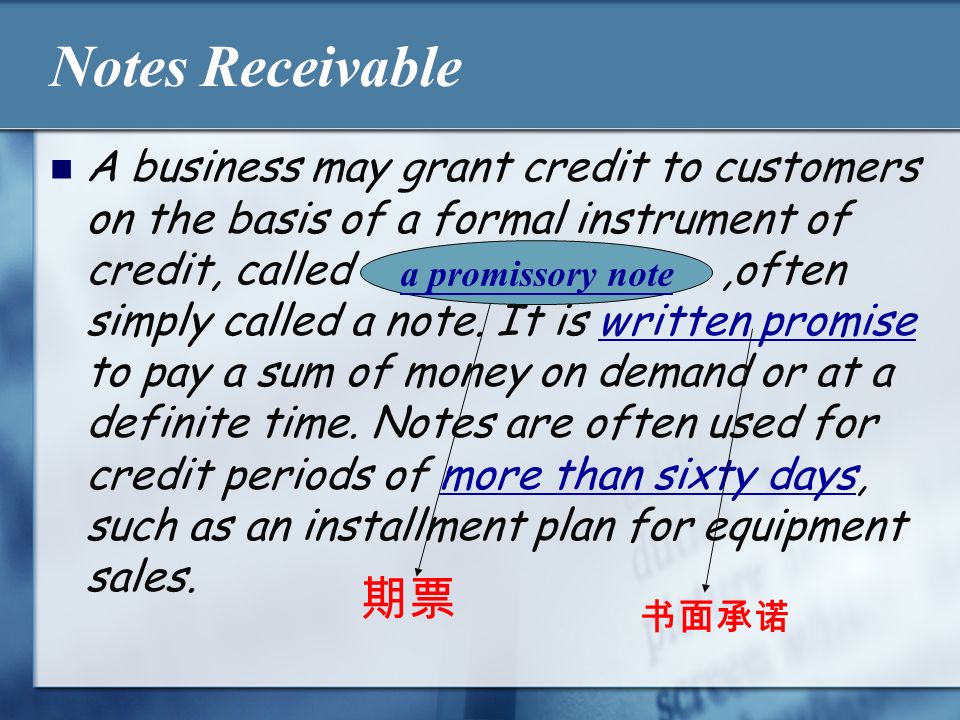 Notes Receivable

A business may grant credit to customers on the basis of a formal instrument of credit, called a promissory note ,often simply called a note. It is written promise to pay a sum of money on demand or at a definite time. Notes are often used for credit periods of more than sixty days, such as an installment plan for equipment sales.

期票

书面承诺